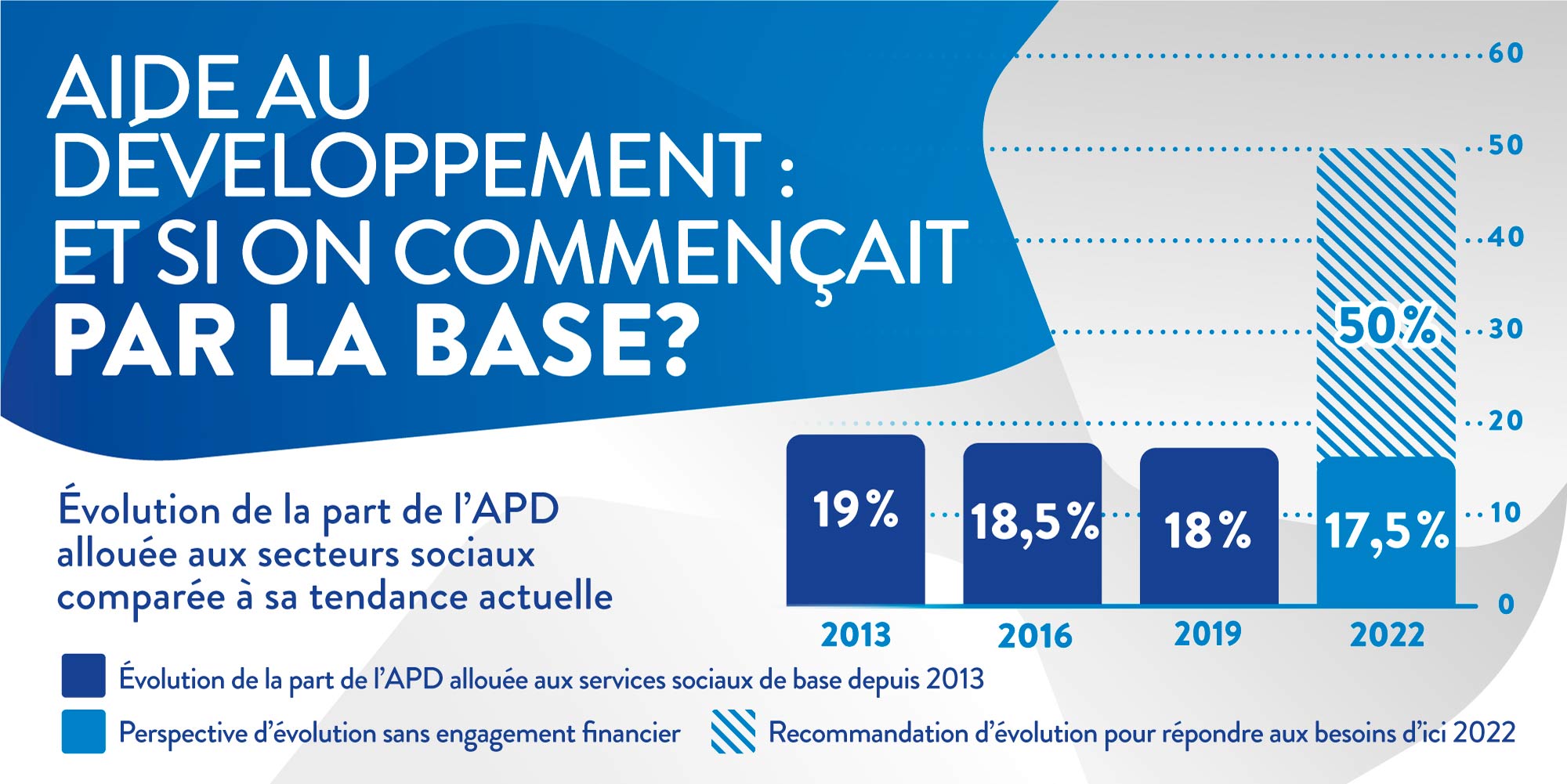 AIDE AU DÉVELOPPEMENT : ET SI ON COMMENÇAIT PAR LA BASE?

Évolution de la part de l'APD allouée aux secteurs sociaux comparée à sa tendance actuelle

60
50
40
30
20
10
0

50%

19%
18,5%
18%
17,5%

2013
2016
2019
2022

Évolution de la part de l'APD allouée aux services sociaux de base depuis 2013

Perspective d'évolution sans engagement financier

Recommandation d'évolution pour répondre aux besoins d'ici 2022